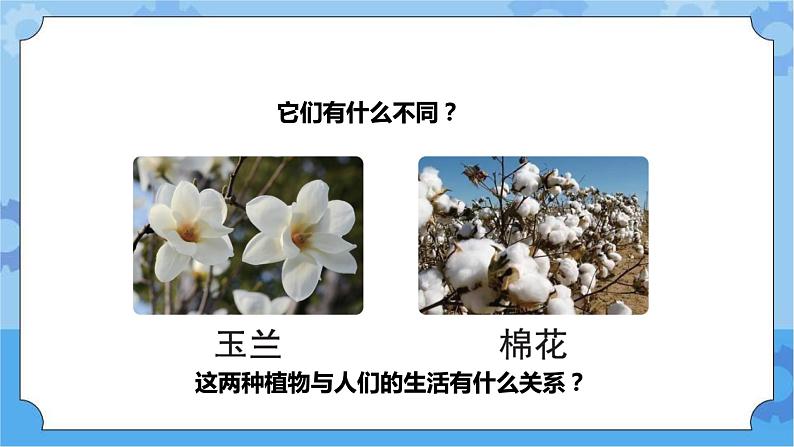 它们有什么不同？

玉兰

棉花

这两种植物与人们的生活有什么关系？